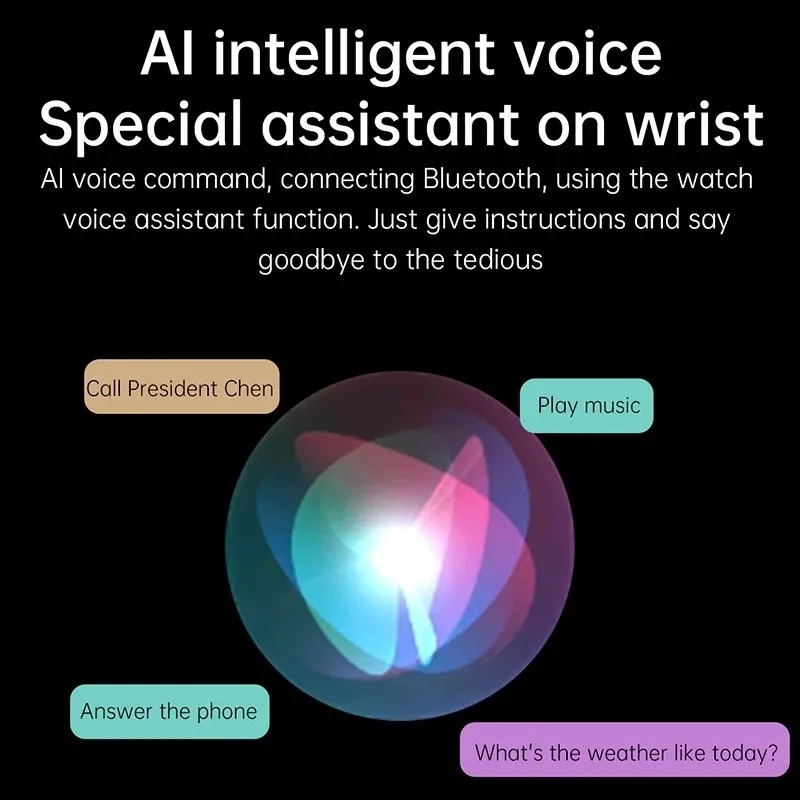 AI intelligent voice
Special assistant on wrist

AI voice command, connecting Bluetooth, using the watch voice assistant function. Just give instructions and say goodbye to the tedious

Call President Chen

Play music

Answer the phone

What's the weather like today?